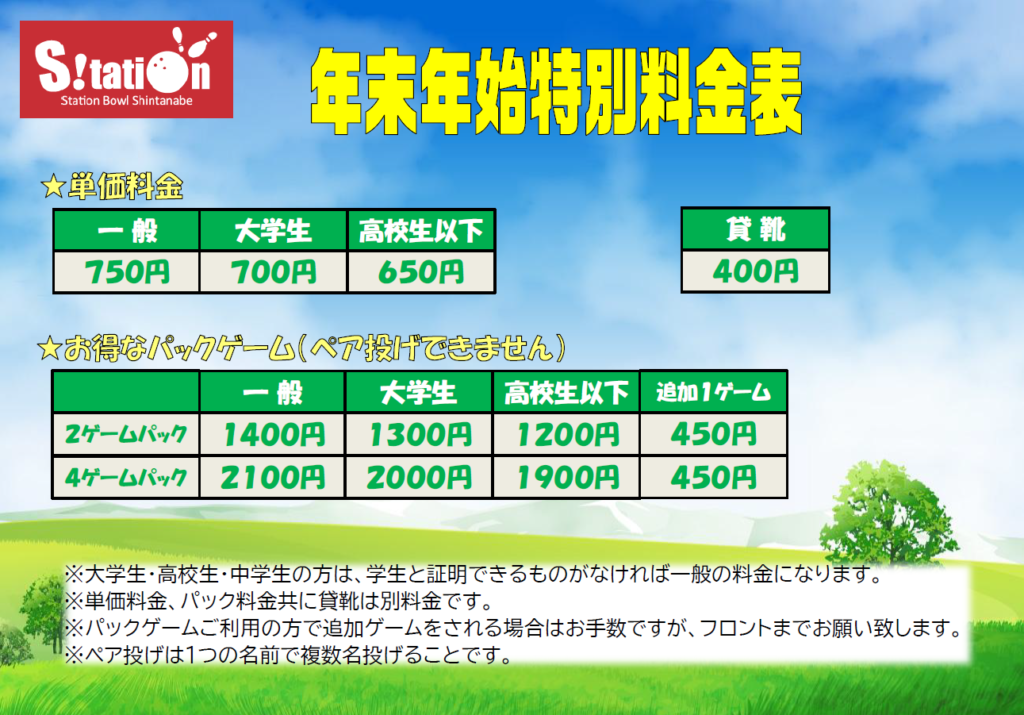 S!tatiOn
Station Bowl Shintanabe

年末年始特別料金表

★単価料金

| 一 般 | 大学生 | 高校生以下 |
|---|---|---|
| 750円 | 700円 | 650円 |

| 貸 靴 |
|---|
| 400円 |

★お得なパックゲーム(ペア投げできません)

| | 一 般 | 大学生 | 高校生以下 | 追加1ゲーム |
|---|---|---|---|---|
| 2ゲームパック | 1400円 | 1300円 | 1200円 | 450円 |
| 4ゲームパック | 2100円 | 2000円 | 1900円 | 450円 |

※大学生･高校生･中学生の方は、学生と証明できるものがなければ一般の料金になります。
※単価料金、パック料金共に貸靴は別料金です。
※パックゲームご利用の方で追加ゲームをされる場合はお手数ですが、フロントまでお願い致します。
※ペア投げは1つの名前で複数名投げることです。